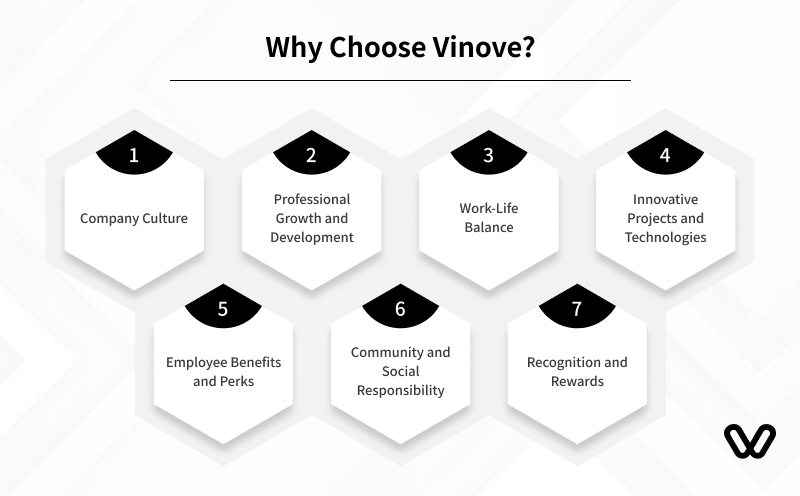 Why Choose Vinove?

1
Company Culture

2
Professional Growth and Development

3
Work-Life Balance

4
Innovative Projects and Technologies

5
Employee Benefits and Perks

6
Community and Social Responsibility

7
Recognition and Rewards